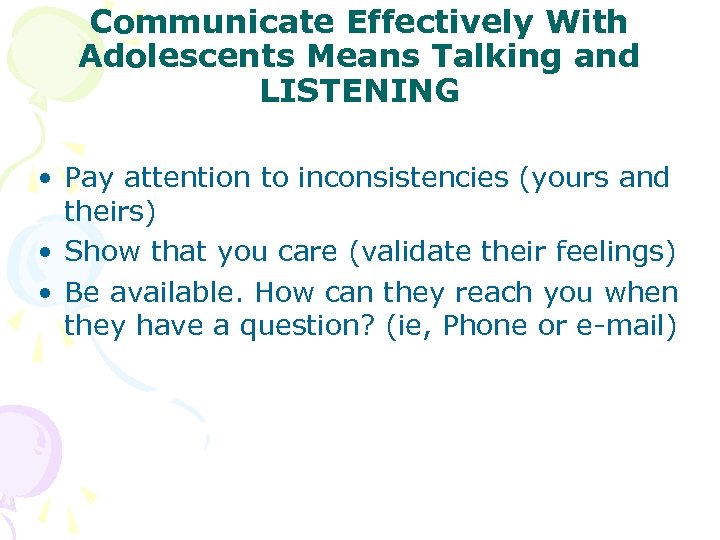 Communicate Effectively With Adolescents Means Talking and LISTENING

• Pay attention to inconsistencies (yours and theirs)
• Show that you care (validate their feelings)
• Be available. How can they reach you when they have a question? (ie, Phone or e-mail)